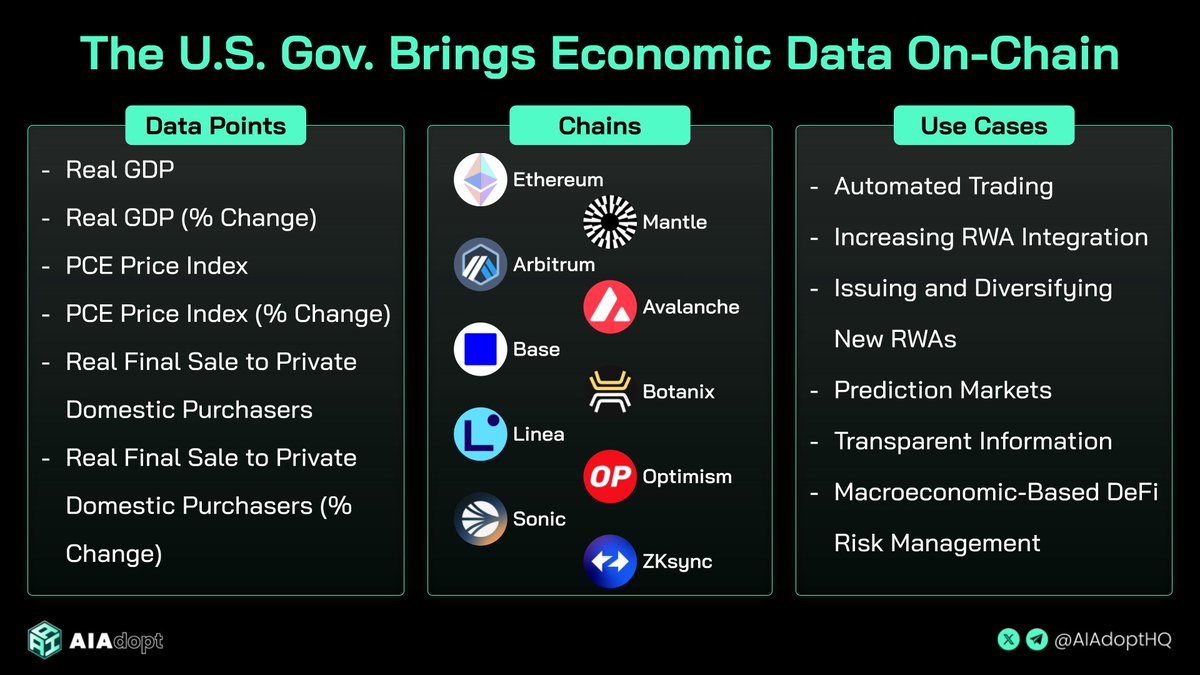 The U.S. Gov. Brings Economic Data On-Chain

Data Points

- Real GDP
- Real GDP (% Change)
- PCE Price Index
- PCE Price Index (% Change)
- Real Final Sale to Private Domestic Purchasers
- Real Final Sale to Private Domestic Purchasers (% Change)

Chains

Ethereum
Mantle
Arbitrum
Avalanche
Base
Botanix
Linea
OP Optimism
Sonic
ZKsync

Use Cases

- Automated Trading
- Increasing RWA Integration
- Issuing and Diversifying New RWAs
- Prediction Markets
- Transparent Information
- Macroeconomic-Based DeFi Risk Management

AIAdopt

@AIAdoptHQ